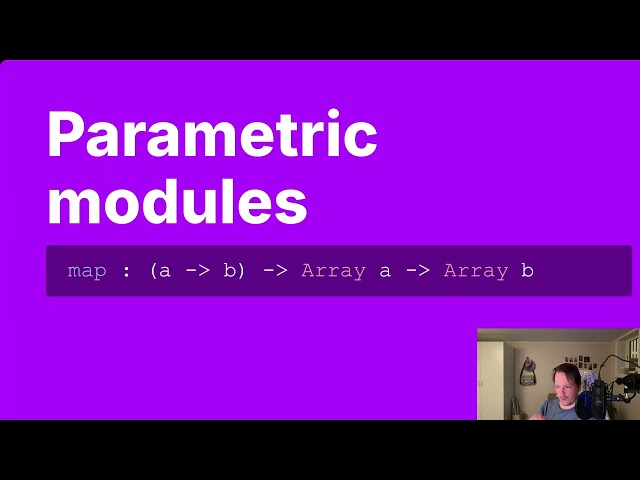 Parametric modules

map : (a -> b) -> Array a -> Array b